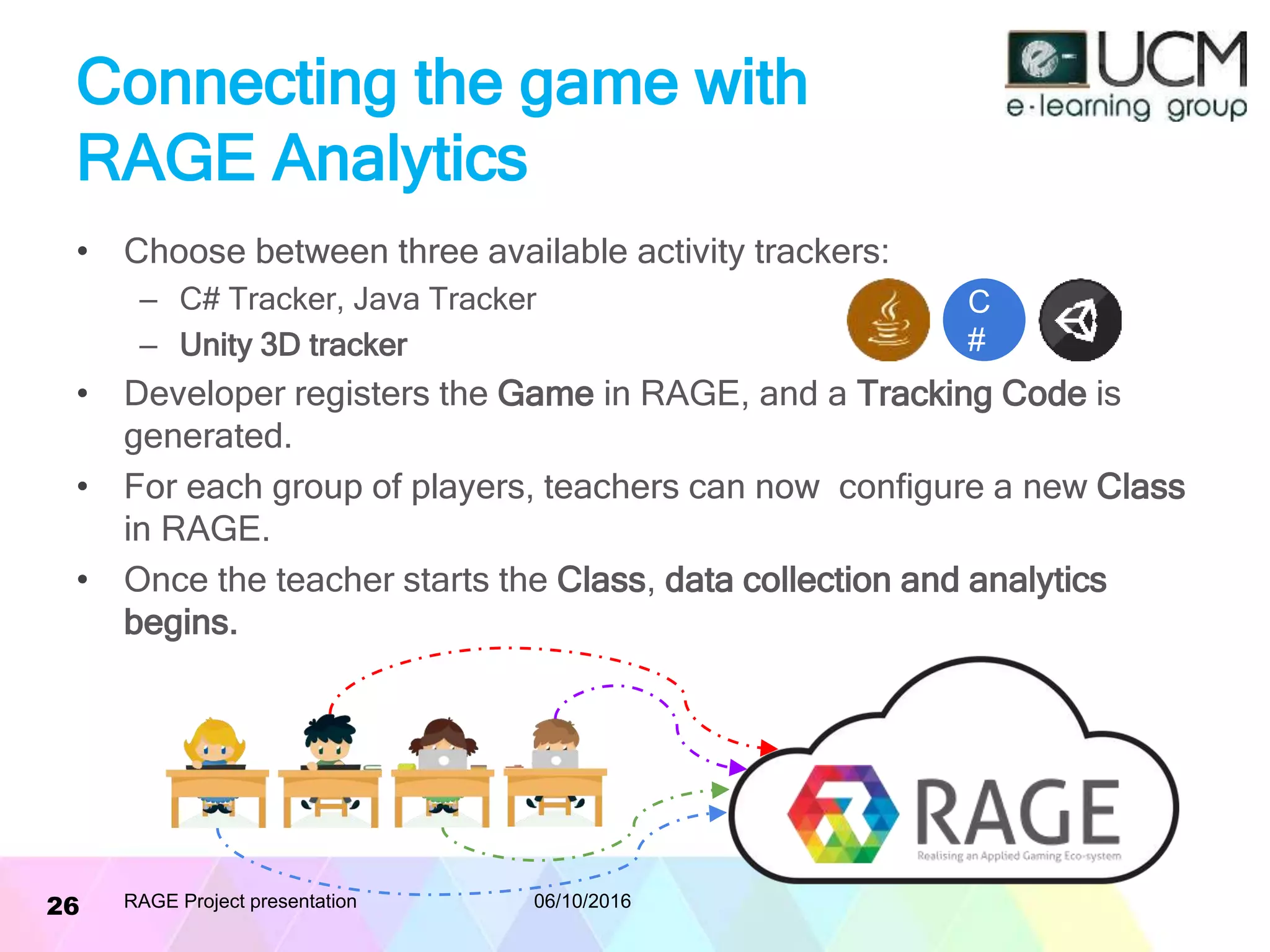 Connecting the game with RAGE Analytics

e-UCM e-learning group

• Choose between three available activity trackers:
– C# Tracker, Java Tracker
– Unity 3D tracker

C #

• Developer registers the Game in RAGE, and a Tracking Code is generated.
• For each group of players, teachers can now configure a new Class in RAGE.
• Once the teacher starts the Class, data collection and analytics begins.

RAGE
Realising an Applied Gaming Eco-system

26 RAGE Project presentation 06/10/2016